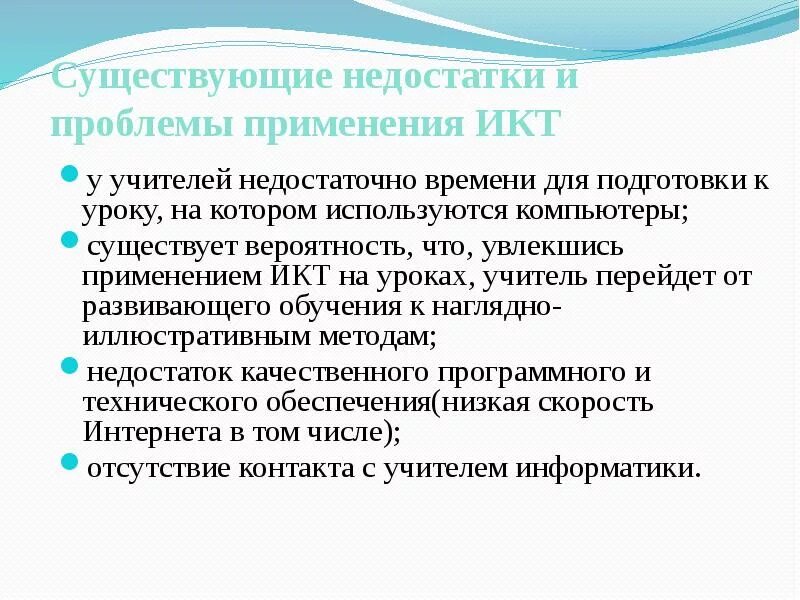 Существующие недостатки и проблемы применения ИКТ

у учителей недостаточно времени для подготовки к уроку, на котором используются компьютеры;

существует вероятность, что, увлекшись применением ИКТ на уроках, учитель перейдет от развивающего обучения к наглядно-иллюстративным методам;

недостаток качественного программного и технического обеспечения(низкая скорость Интернета в том числе);

отсутствие контакта с учителем информатики.